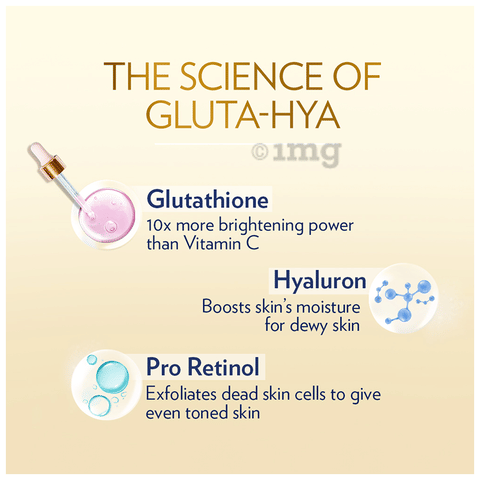 THE SCIENCE OF GLUTA-HYA

©1mg

Glutathione
10x more brightening power than Vitamin C

Hyaluron
Boosts skin's moisture for dewy skin

Pro Retinol
Exfoliates dead skin cells to give even toned skin